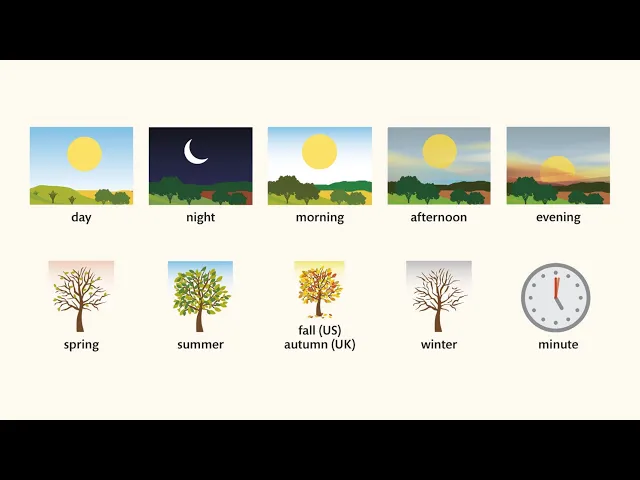 day night morning afternoon evening

spring summer fall (US) autumn (UK) winter minute